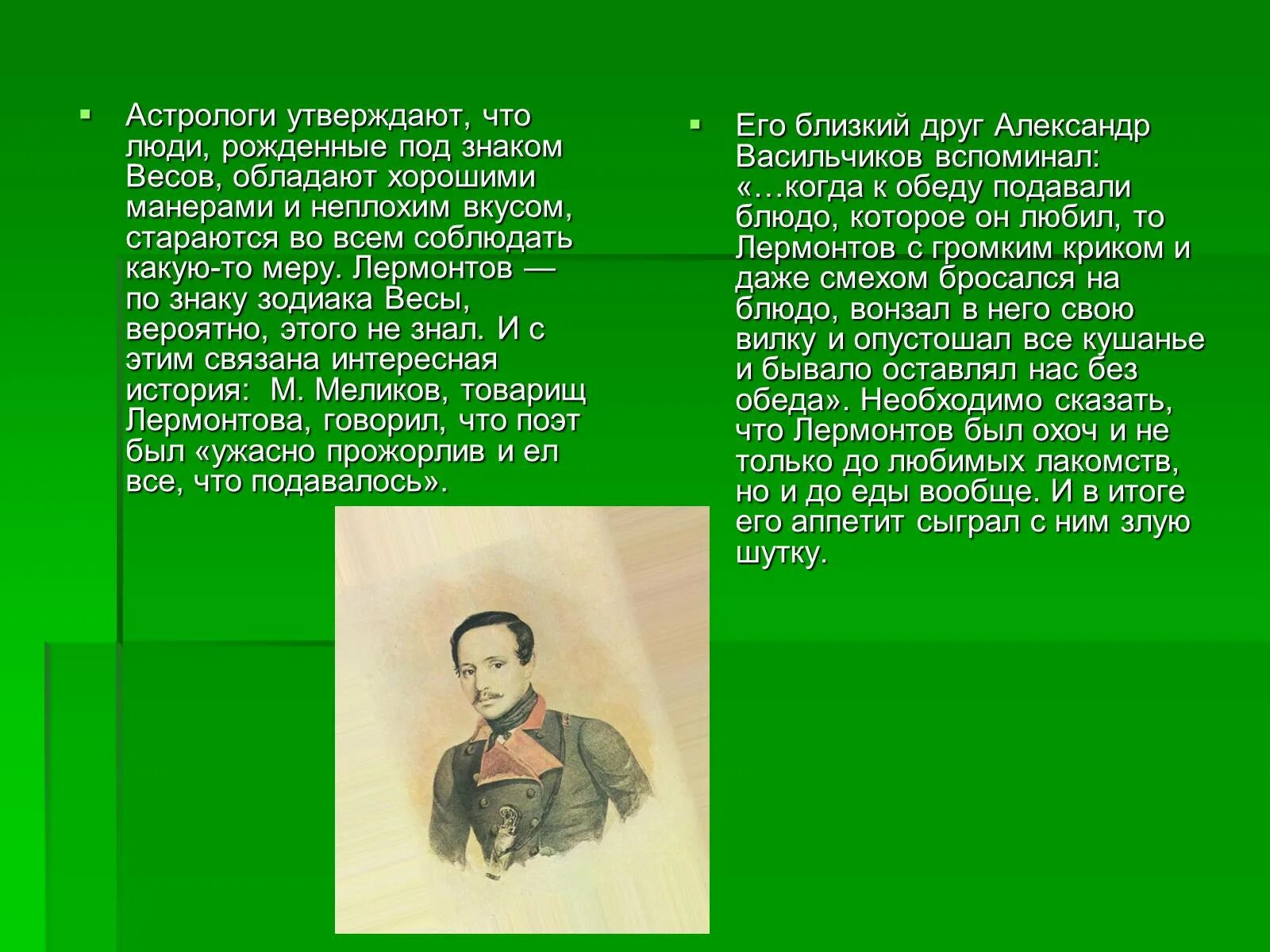 Астрологи утверждают, что люди, рожденные под знаком Весов, обладают хорошими манерами и неплохим вкусом, стараются во всем соблюдать какую-то меру. Лермонтов — по знаку зодиака Весы, вероятно, этого не знал. И с этим связана интересная история: М. Меликов, товарищ Лермонтова, говорил, что поэт был «ужасно прожорлив и ел все, что подавалось».

Его близкий друг Александр Васильчиков вспоминал: «…когда к обеду подавали блюдо, которое он любил, то Лермонтов с громким криком и даже смехом бросался на блюдо, вонзал в него свою вилку и опустошал все кушанье и бывало оставлял нас без обеда». Необходимо сказать, что Лермонтов был охоч и не только до любимых лакомств, но и до еды вообще. И в итоге его аппетит сыграл с ним злую шутку.